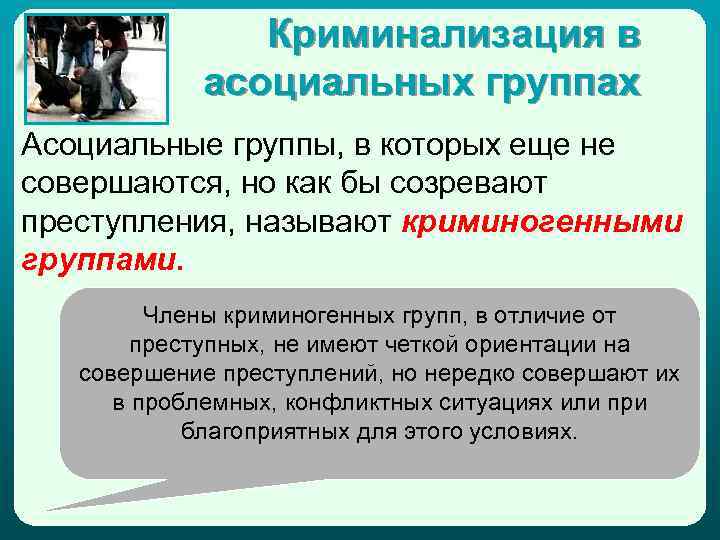 Криминализация в асоциальных группах

Асоциальные группы, в которых еще не совершаются, но как бы созревают преступления, называют криминогенными группами.

Члены криминогенных групп, в отличие от преступных, не имеют четкой ориентации на совершение преступлений, но нередко совершают их в проблемных, конфликтных ситуациях или при благоприятных для этого условиях.